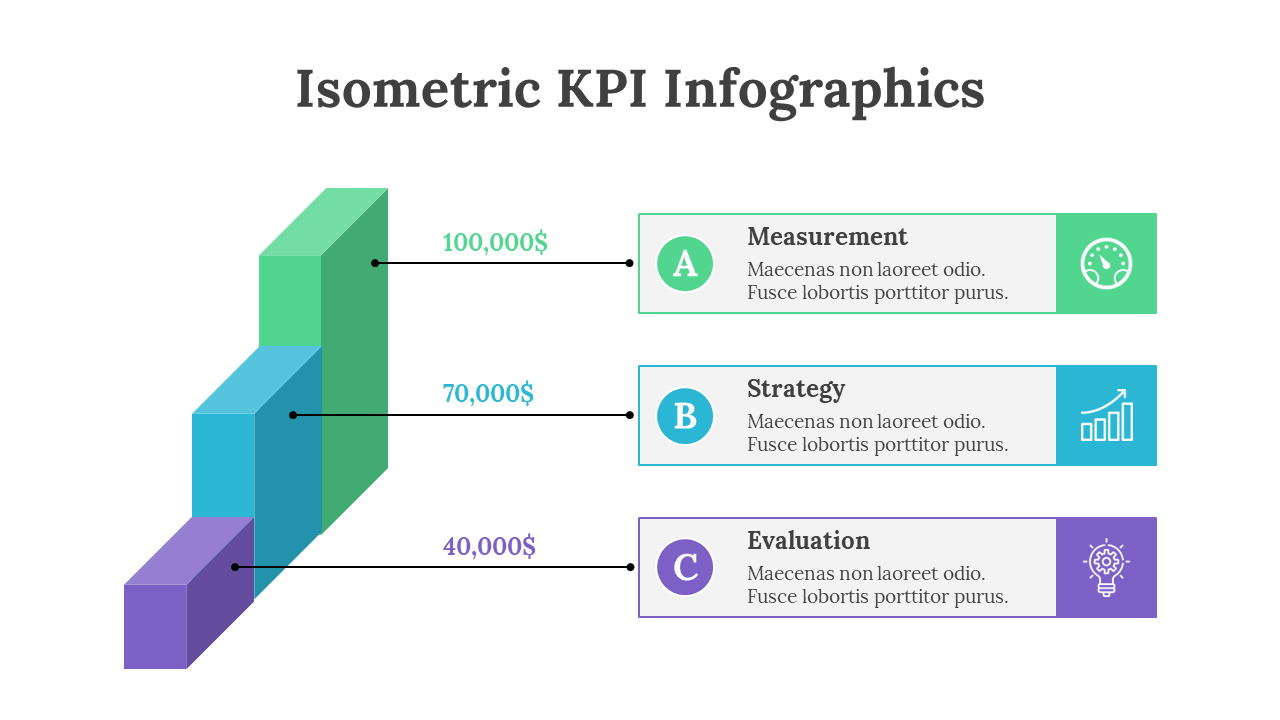 Isometric KPI Infographics

100,000$

A

Measurement

Maecenas non laoreet odio. Fusce lobortis porttitor purus.

70,000$

B

Strategy

Maecenas non laoreet odio. Fusce lobortis porttitor purus.

40,000$

C

Evaluation

Maecenas non laoreet odio. Fusce lobortis porttitor purus.